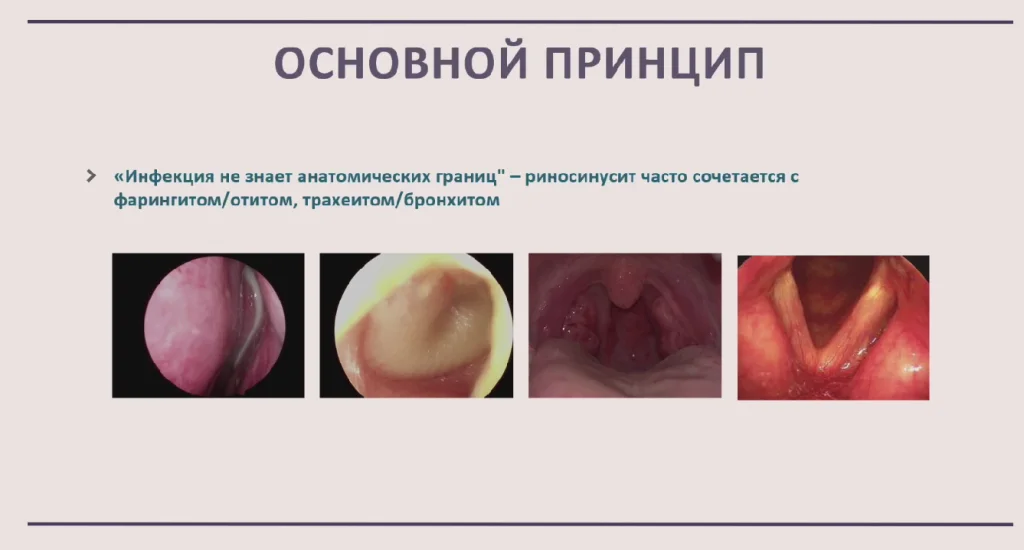 ОСНОВНОЙ ПРИНЦИП

«Инфекция не знает анатомических границ" – риносинусит часто сочетается с фарингитом/отитом, трахеитом/бронхитом